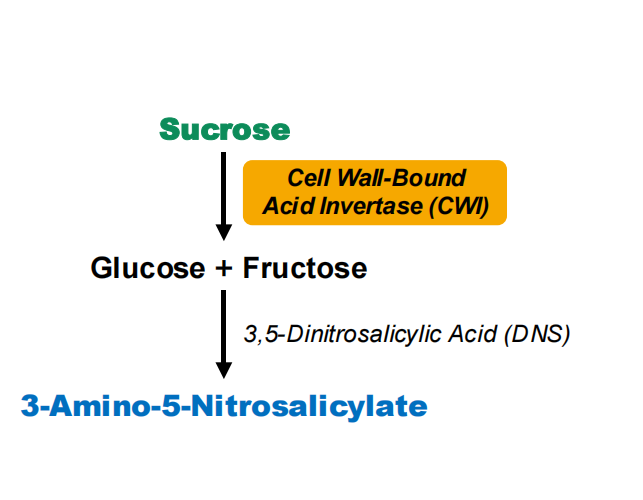 Sucrose

Cell Wall-Bound
Acid Invertase (CWI)

Glucose + Fructose

3,5-Dinitrosalicylic Acid (DNS)

3-Amino-5-Nitrosalicylate